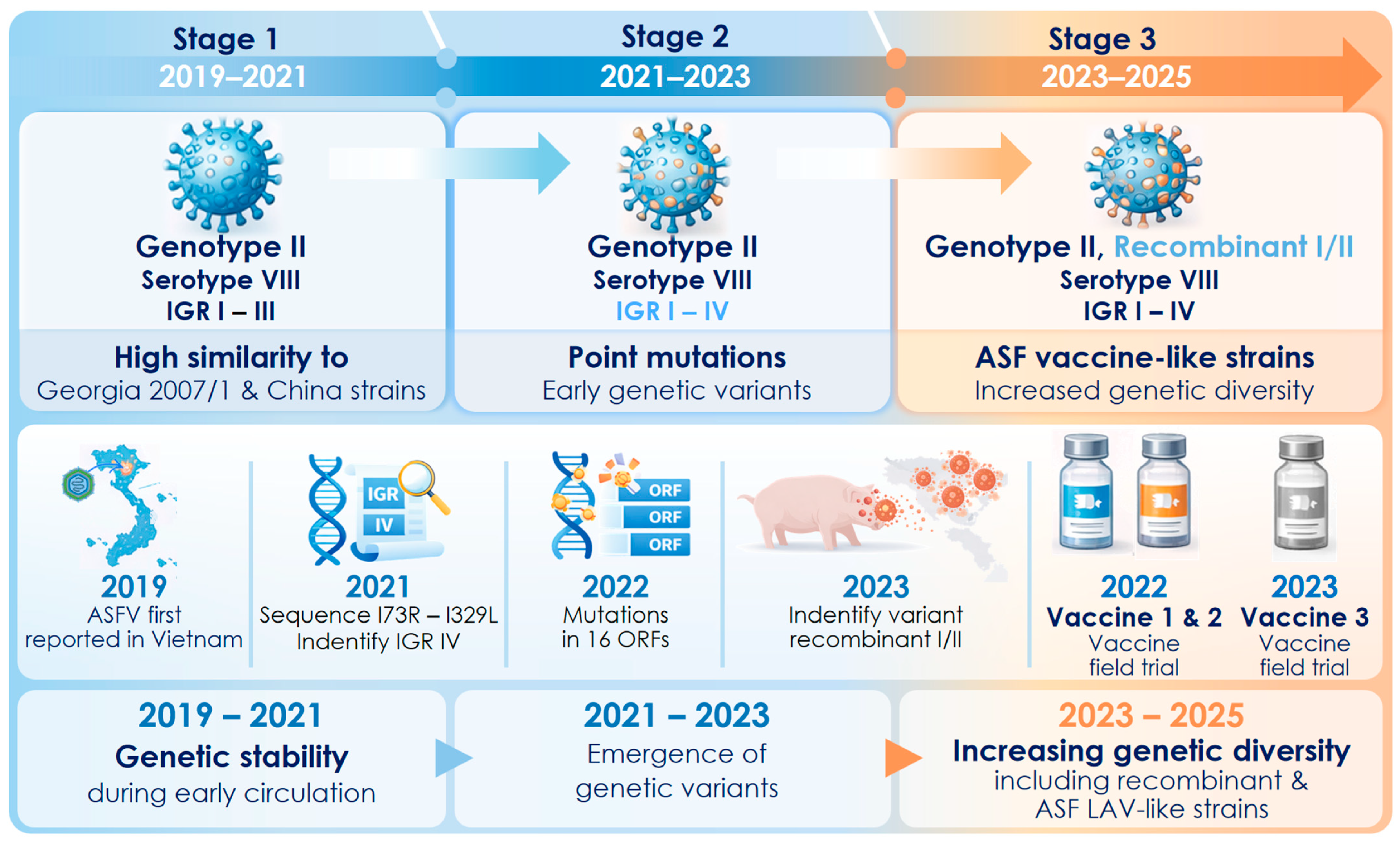 Stage 1
2019–2021

Stage 2
2021–2023

Stage 3
2023–2025

Genotype II
Serotype VIII
IGR I – III

High similarity to
Georgia 2007/1 & China strains

Genotype II
Serotype VIII
IGR I – IV

Point mutations
Early genetic variants

Genotype II, Recombinant I/II
Serotype VIII
IGR I – IV

ASF vaccine-like strains
Increased genetic diversity

2019
ASFV first reported in Vietnam

IGR
IV

2021
Sequence I73R – I329L
Indentify IGR IV

ORF
ORF
ORF

2022
Mutations in 16 ORFs

2023
Indentify variant recombinant I/II

2022
Vaccine 1 & 2
Vaccine field trial

2023
Vaccine 3
Vaccine field trial

2019 – 2021
Genetic stability
during early circulation

2021 – 2023
Emergence of
genetic variants

2023 – 2025
Increasing genetic diversity
including recombinant &
ASF LAV-like strains